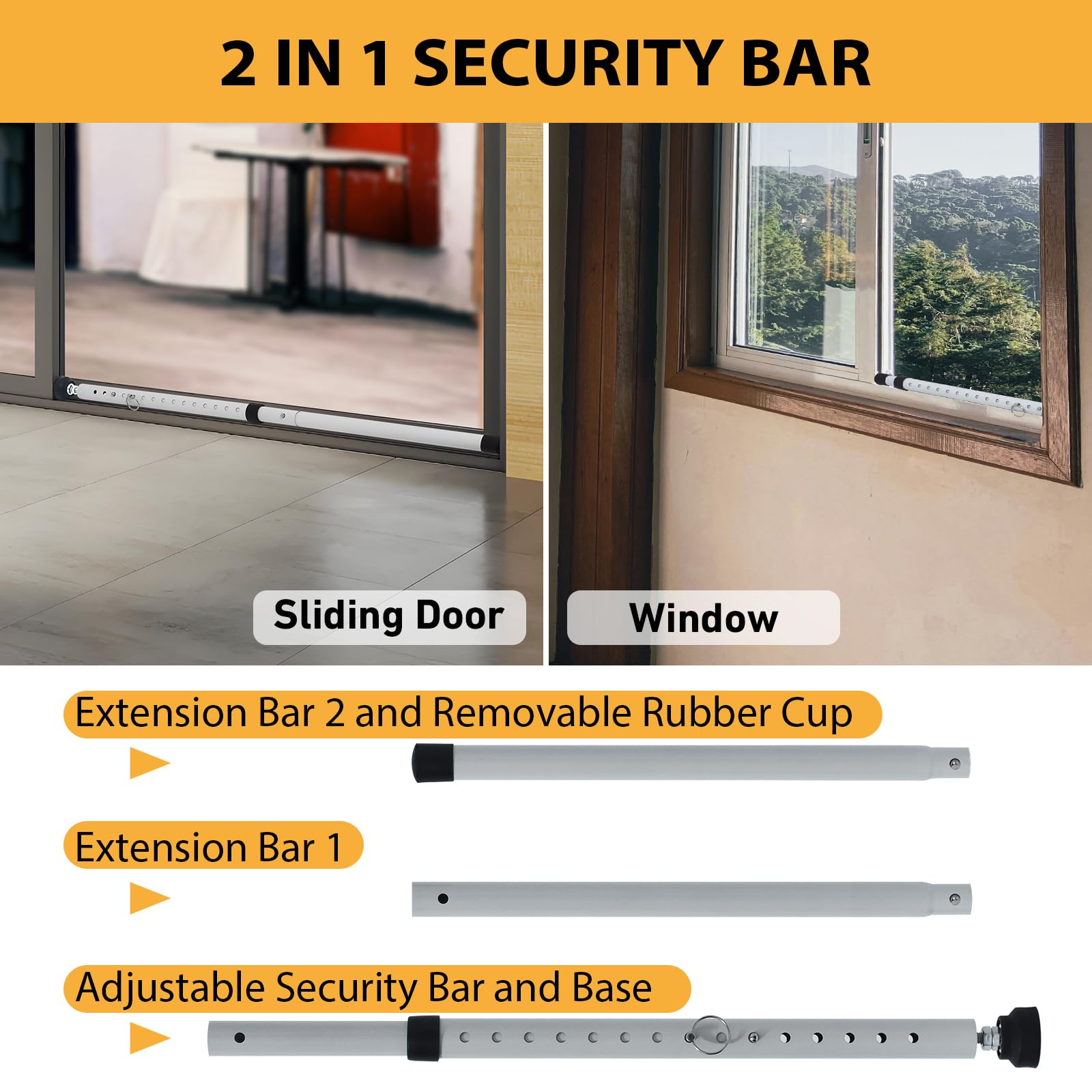 2 IN 1 SECURITY BAR

Sliding Door

Window

Extension Bar 2 and Removable Rubber Cup

Extension Bar 1

Adjustable Security Bar and Base